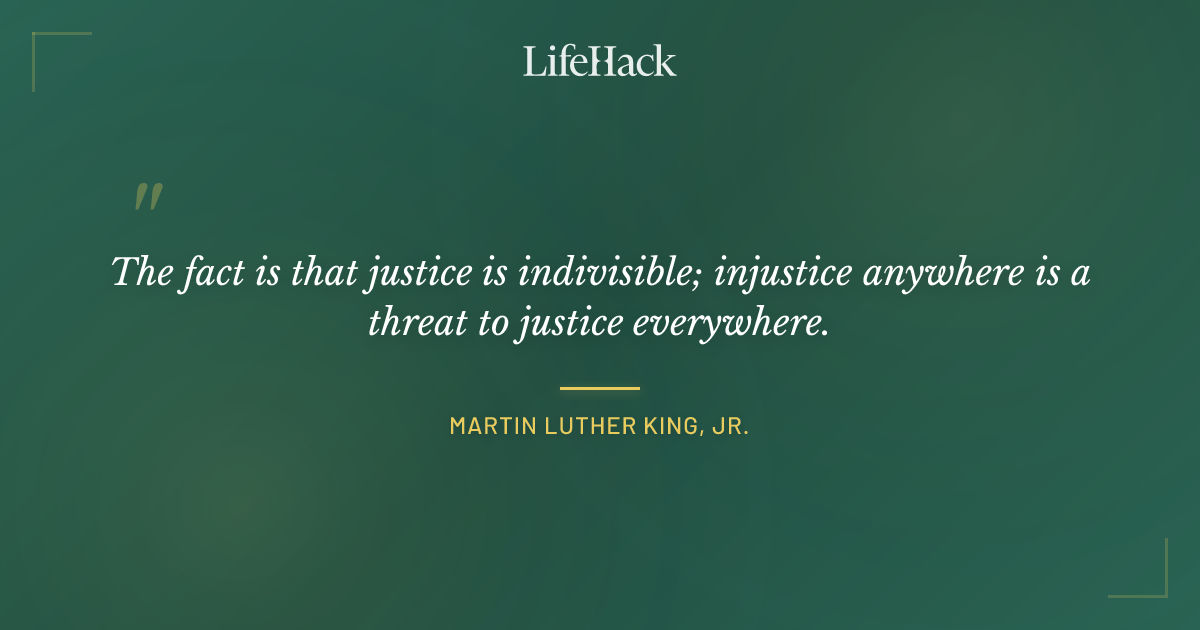 LifeHack

"

The fact is that justice is indivisible; injustice anywhere is a threat to justice everywhere.

MARTIN LUTHER KING, JR.